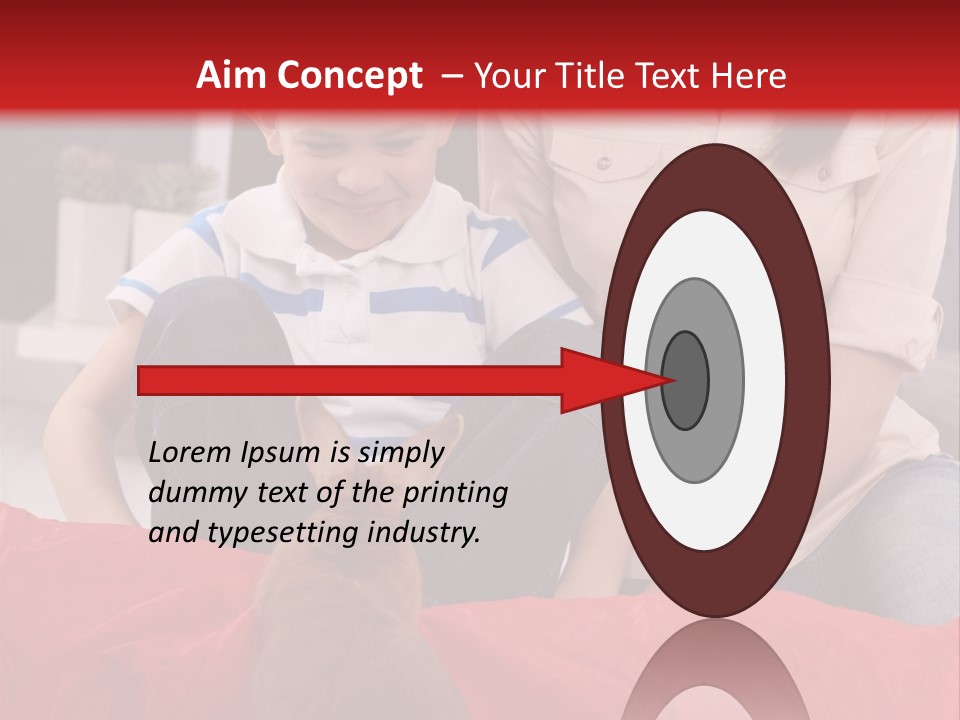 Aim Concept – Your Title Text Here

Lorem Ipsum is simply dummy text of the printing and typesetting industry.